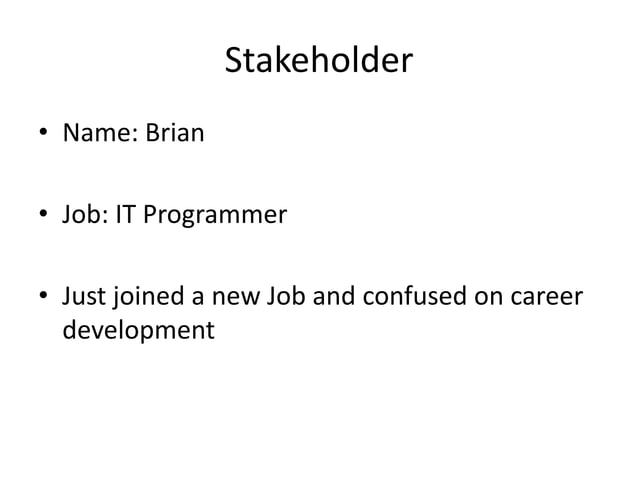 Stakeholder

• Name: Brian

• Job: IT Programmer

• Just joined a new Job and confused on career development